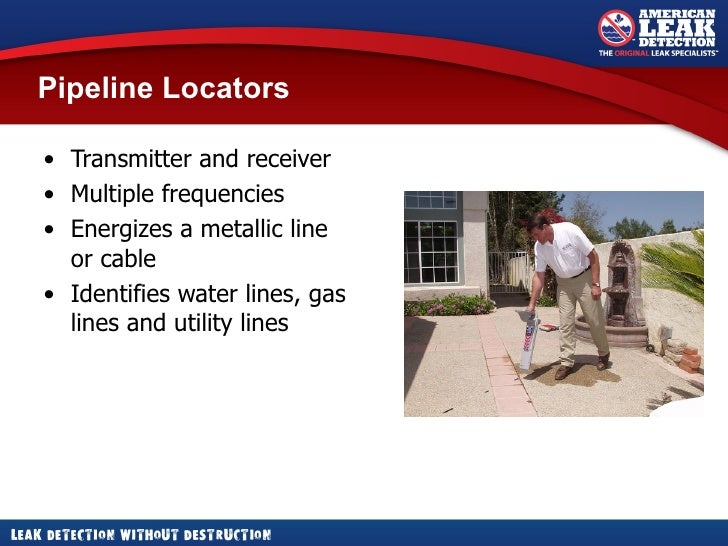 AMERICAN LEAK DETECTION
THE ORIGINAL LEAK SPECIALISTS™

Pipeline Locators

• Transmitter and receiver
• Multiple frequencies
• Energizes a metallic line or cable
• Identifies water lines, gas lines and utility lines

LEAK DETECTION WITHOUT DESTRUCTION